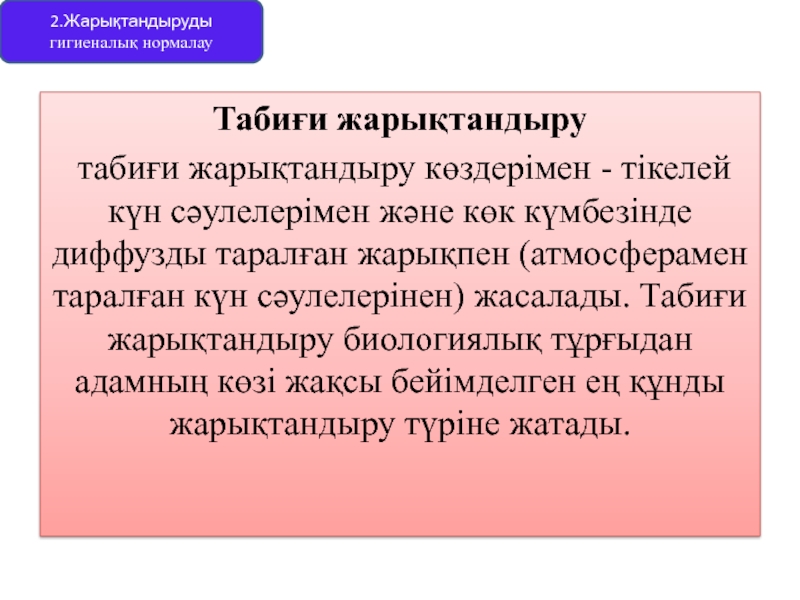 2.Жарықтандыруды гигиеналық нормалау

Табиғи жарықтандыру

табиғи жарықтандыру көздерімен - тікелей күн сәулелерімен және көк күмбезінде диффузды таралған жарықпен (атмосферамен таралған күн сәулелерінен) жасалады. Табиғи жарықтандыру биологиялық тұрғыдан адамның көзі жақсы бейімделген ең құнды жарықтандыру түріне жатады.